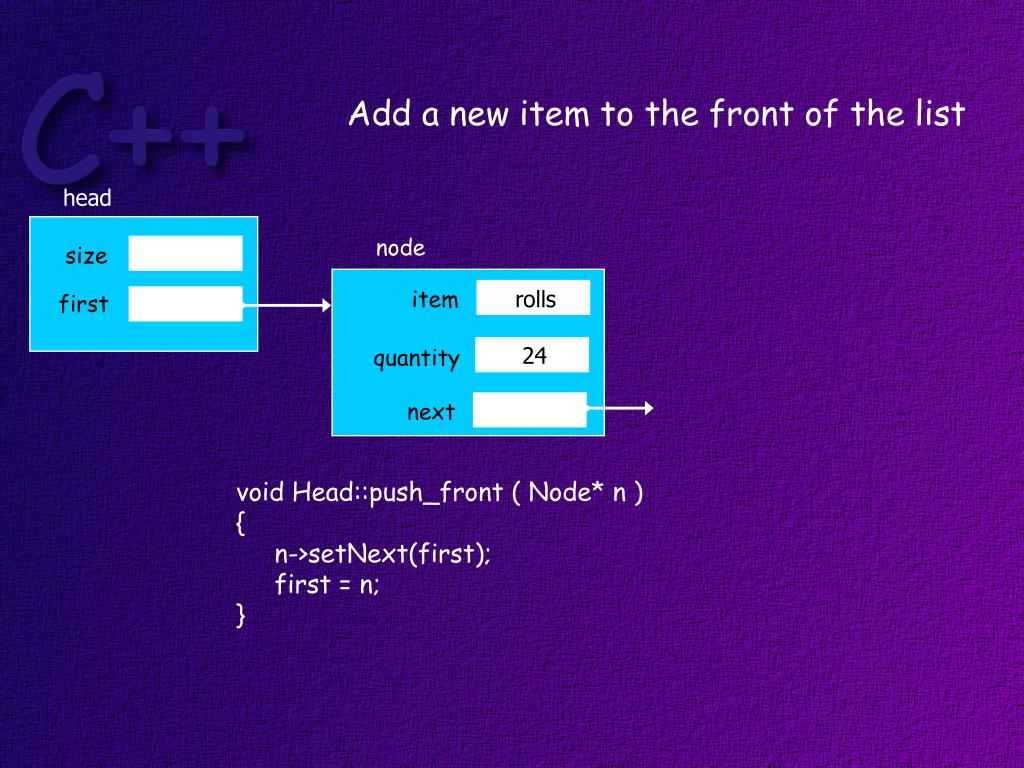 C++

Add a new item to the front of the list

head

size

first

node

item rolls

quantity 24

next

void Head::push_front ( Node* n )
{
n->setNext(first);
first = n;
}